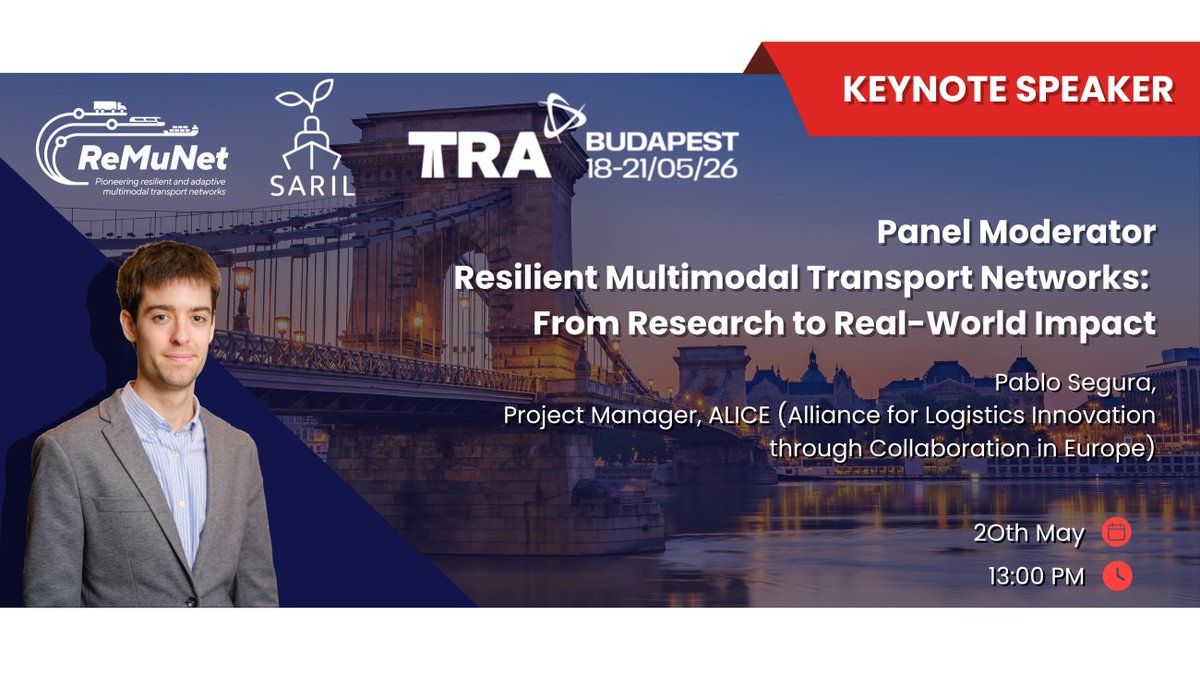 KEYNOTE SPEAKER

ReMuNet
Pioneering resilient and adaptive multimodal transport networks

SARIL

TRA BUDAPEST 18-21/05/26

Panel Moderator
Resilient Multimodal Transport Networks: From Research to Real-World Impact

Pablo Segura,
Project Manager, ALICE (Alliance for Logistics Innovation through Collaboration in Europe)

20th May
13:00 PM